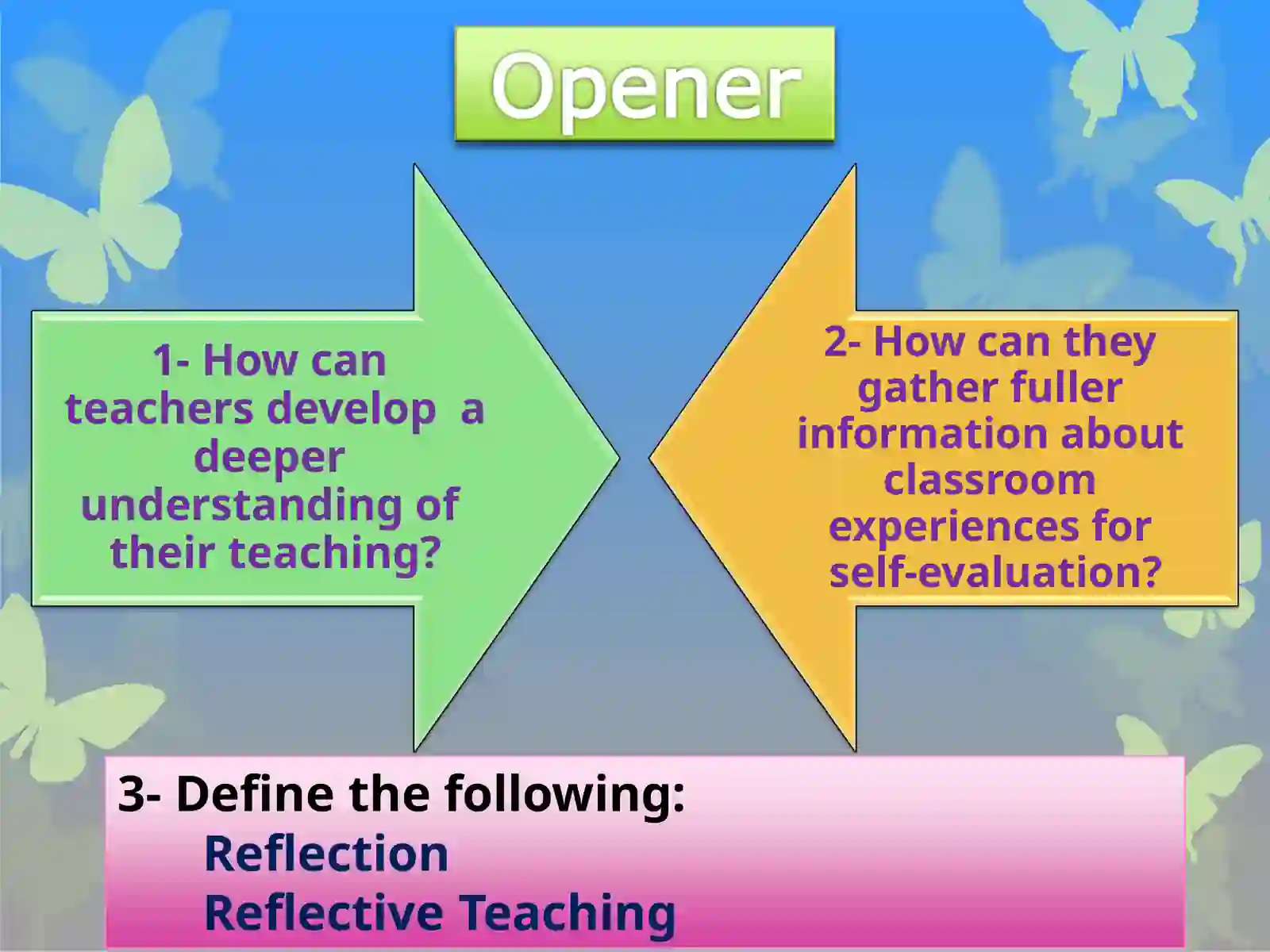 Opener

1- How can teachers develop a deeper understanding of their teaching?

2- How can they gather fuller information about classroom experiences for self-evaluation?

3- Define the following:
Reflection
Reflective Teaching